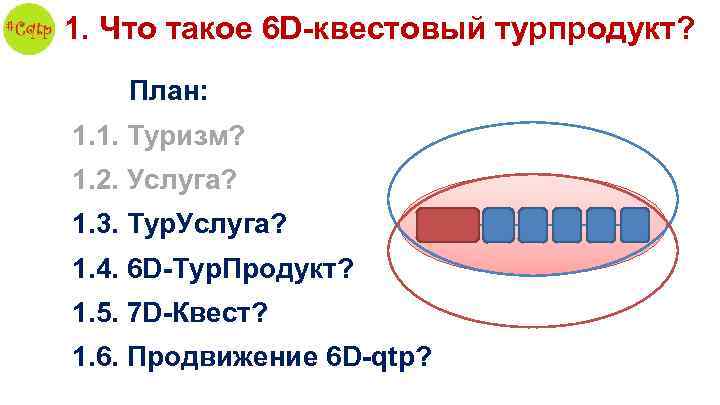 #Cqtp 1. Что такое 6D-квестовый турпродукт?

План:

1.1. Туризм?

1.2. Услуга?

1.3. ТурУслуга?

1.4. 6D-ТурПродукт?

1.5. 7D-Квест?

1.6. Продвижение 6D-qtp?